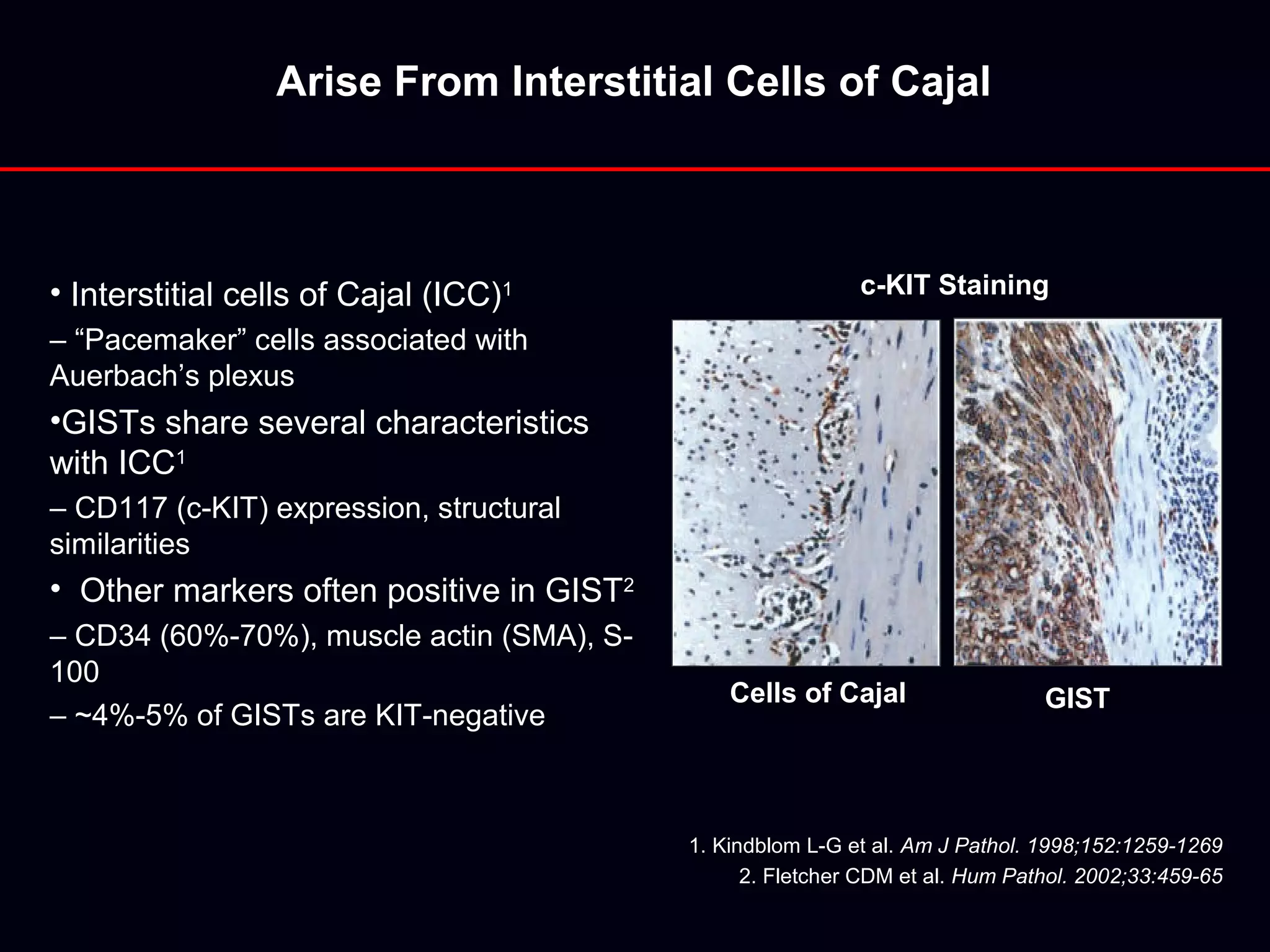 Arise From Interstitial Cells of Cajal

• Interstitial cells of Cajal (ICC)$^1$

– “Pacemaker” cells associated with Auerbach’s plexus

•GISTs share several characteristics with ICC$^1$

– CD117 (c-KIT) expression, structural similarities

• Other markers often positive in GIST$^2$

– CD34 (60%-70%), muscle actin (SMA), S-100

– ~4%-5% of GISTs are KIT-negative

c-KIT Staining

Cells of Cajal

GIST

1. Kindblom L-G et al. Am J Pathol. 1998;152:1259-1269

2. Fletcher CDM et al. Hum Pathol. 2002;33:459-65